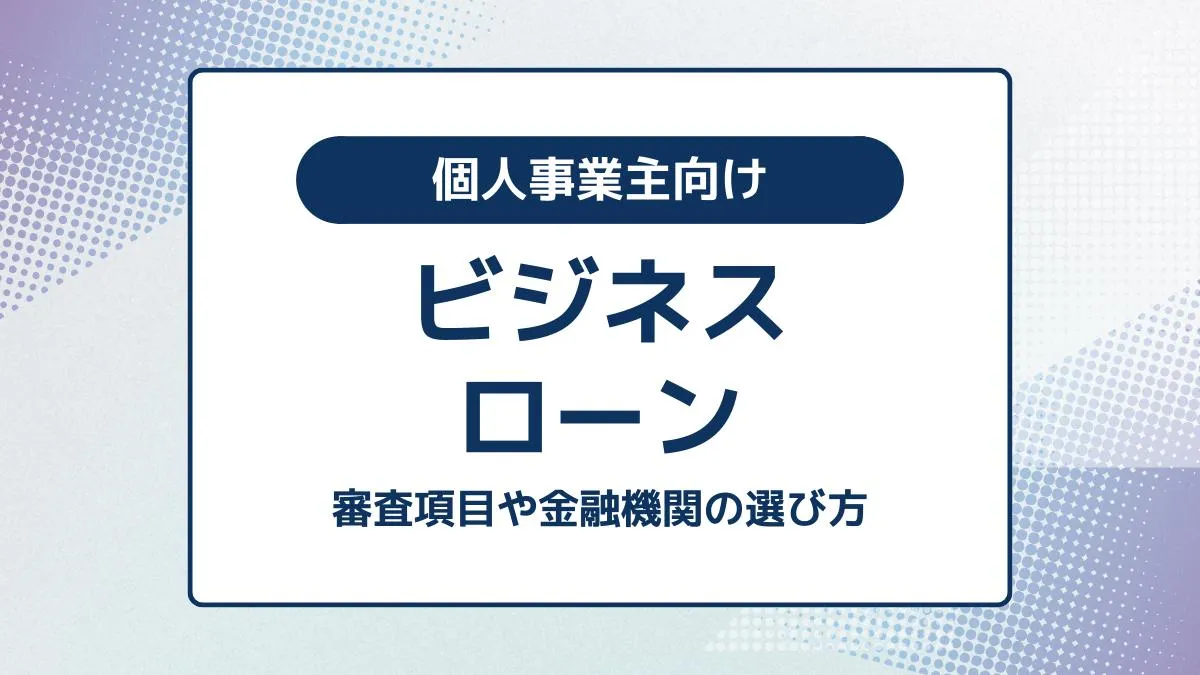 個人事業主向け

ビジネス
ローン

審査項目や金融機関の選び方